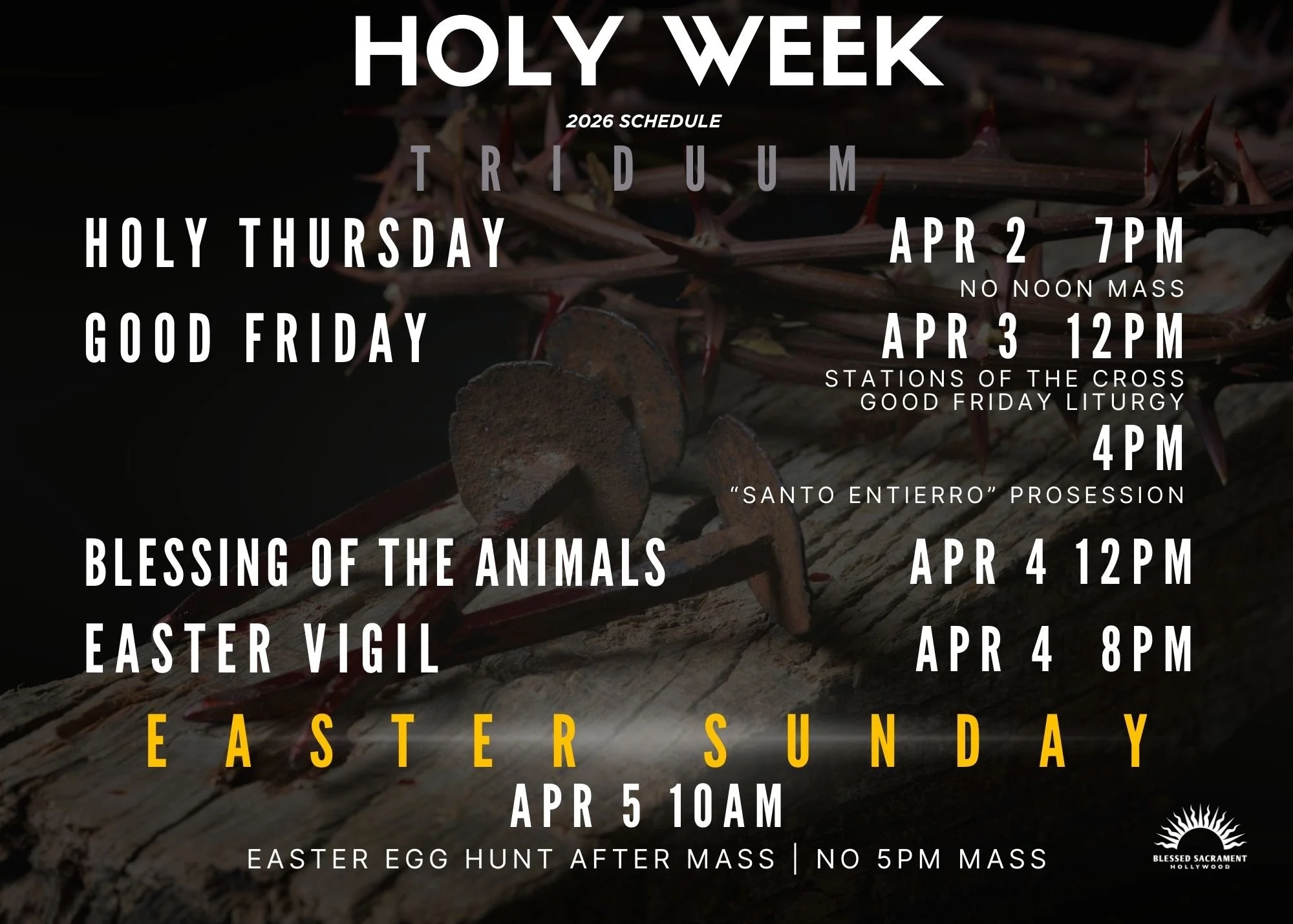 HOLY WEEK

2026 SCHEDULE

TRIDUUM

HOLY THURSDAY APR 2 7PM

NO NOON MASS

GOOD FRIDAY APR 3 12PM

STATIONS OF THE CROSS
GOOD FRIDAY LITURGY

4PM

"SANTO ENTIERRO" PROSESSION

BLESSING OF THE ANIMALS APR 4 12PM

EASTER VIGIL APR 4 8PM

EASTER SUNDAY

APR 5 10AM

EASTER EGG HUNT AFTER MASS | NO 5PM MASS

BLESSED SACRAMENT
HOLLYWOOD